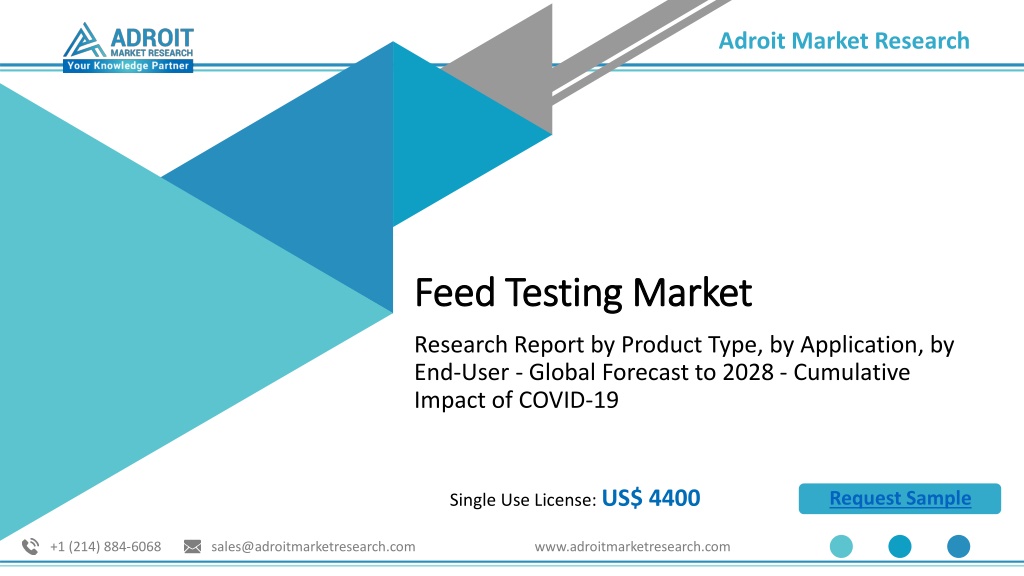 ADROIT
MARKET RESEARCH
Your Knowledge Partner

Adroit Market Research

Feed Testing Market

Research Report by Product Type, by Application, by End-User - Global Forecast to 2028 - Cumulative Impact of COVID-19

Single Use License: US$ 4400

Request Sample

+1 (214) 884-6068 sales@adroitmarketresearch.com www.adroitmarketresearch.com